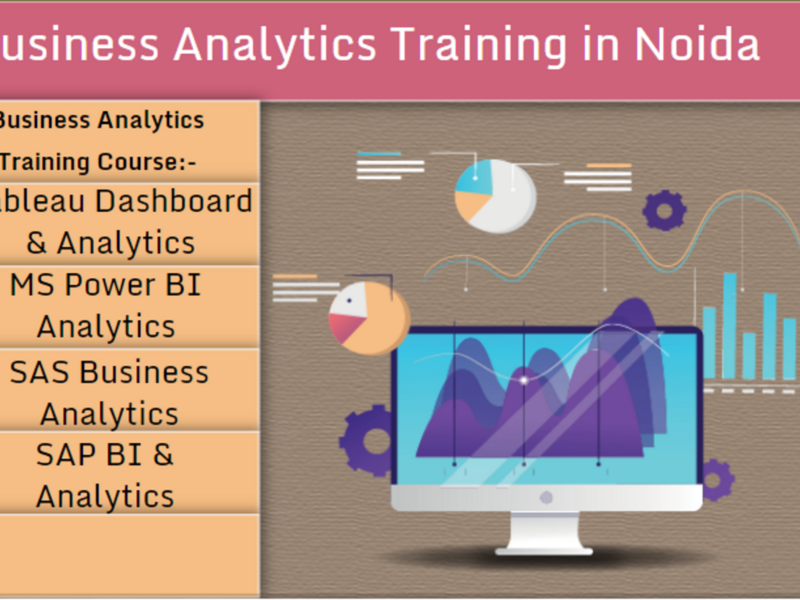 usiness Analytics Training in Noida

Business Analytics Training Course:-

ableau Dashboard & Analytics

MS Power BI Analytics

SAS Business Analytics

SAP BI & Analytics